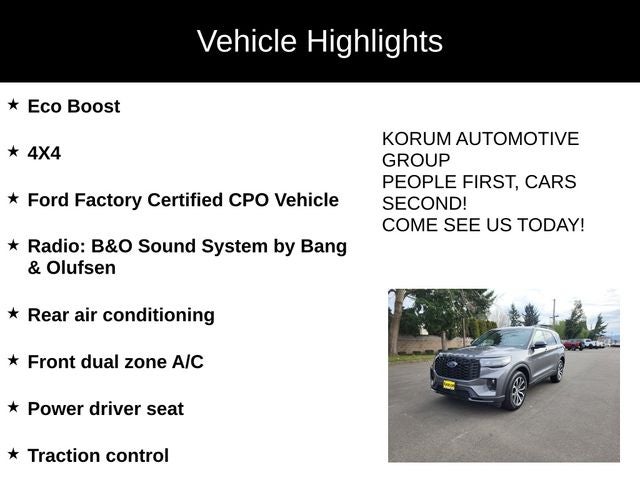 Vehicle Highlights

★ Eco Boost

★ 4X4

★ Ford Factory Certified CPO Vehicle

★ Radio: B&O Sound System by Bang & Olufsen

★ Rear air conditioning

★ Front dual zone A/C

★ Power driver seat

★ Traction control

KORUM AUTOMOTIVE GROUP
PEOPLE FIRST, CARS SECOND!
COME SEE US TODAY!